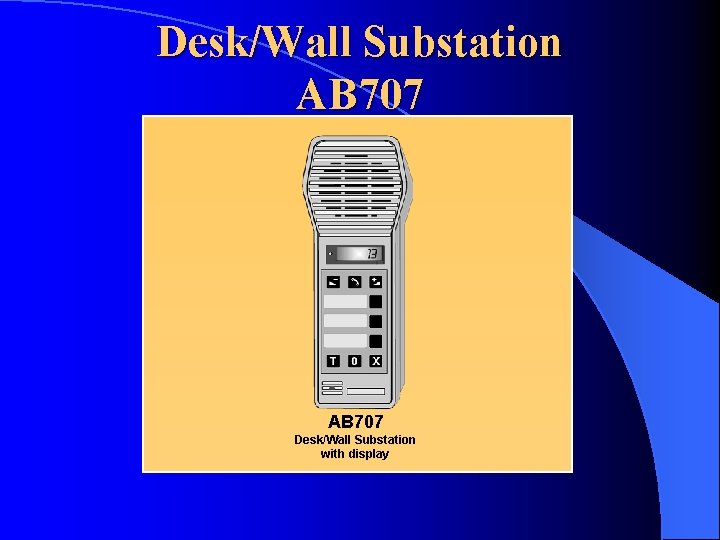 Desk/Wall Substation
AB707

13

T 0 X

AB707
Desk/Wall Substation
with display